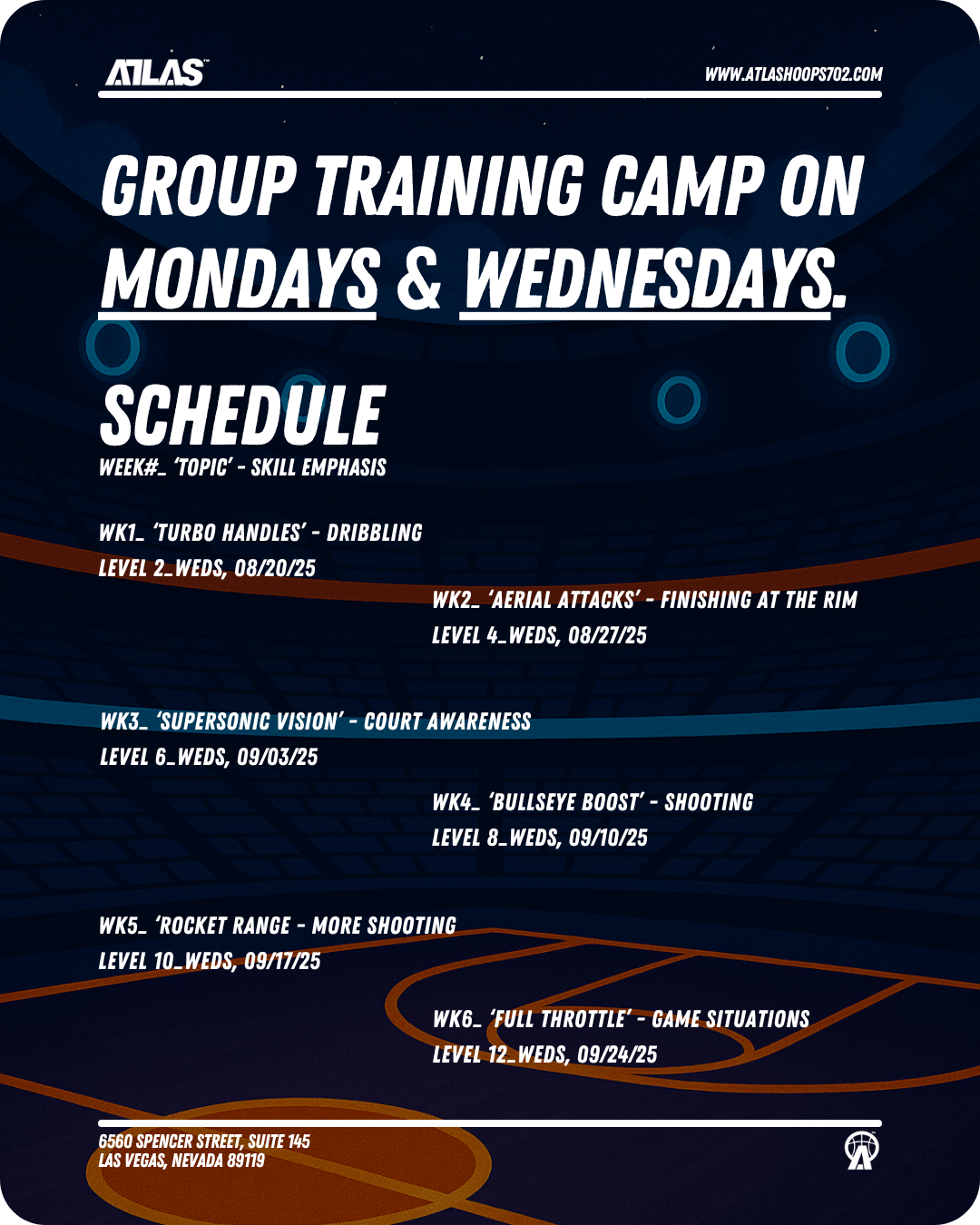 ATLAS

WWW.ATLASHOOPS702.COM

GROUP TRAINING CAMP ON MONDAYS & WEDNESDAYS.

SCHEDULE
WEEK#_ 'TOPIC' - SKILL EMPHASIS

WK1_ 'TURBO HANDLES' - DRIBBLING
LEVEL 2_WEDS, 08/20/25

WK2_ 'AERIAL ATTACKS' - FINISHING AT THE RIM
LEVEL 4_WEDS, 08/27/25

WK3_ 'SUPERSONIC VISION' - COURT AWARENESS
LEVEL 6_WEDS, 09/03/25

WK4_ 'BULLSEYE BOOST' - SHOOTING
LEVEL 8_WEDS, 09/10/25

WK5_ 'ROCKET RANGE - MORE SHOOTING
LEVEL 10_WEDS, 09/17/25

WK6_ 'FULL THROTTLE' - GAME SITUATIONS
LEVEL 12_WEDS, 09/24/25

6560 SPENCER STREET, SUITE 145
LAS VEGAS, NEVADA 89119